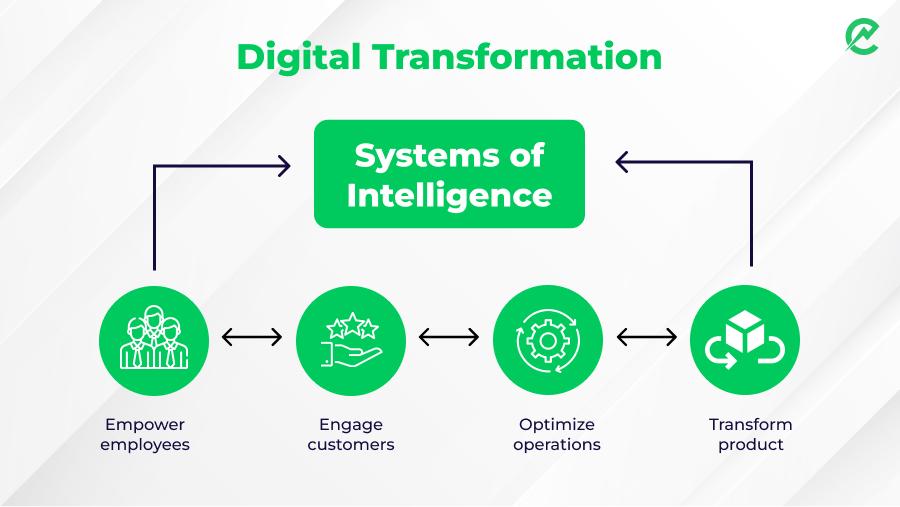 Digital Transformation

Systems of Intelligence

Empower employees

Engage customers

Optimize operations

Transform product